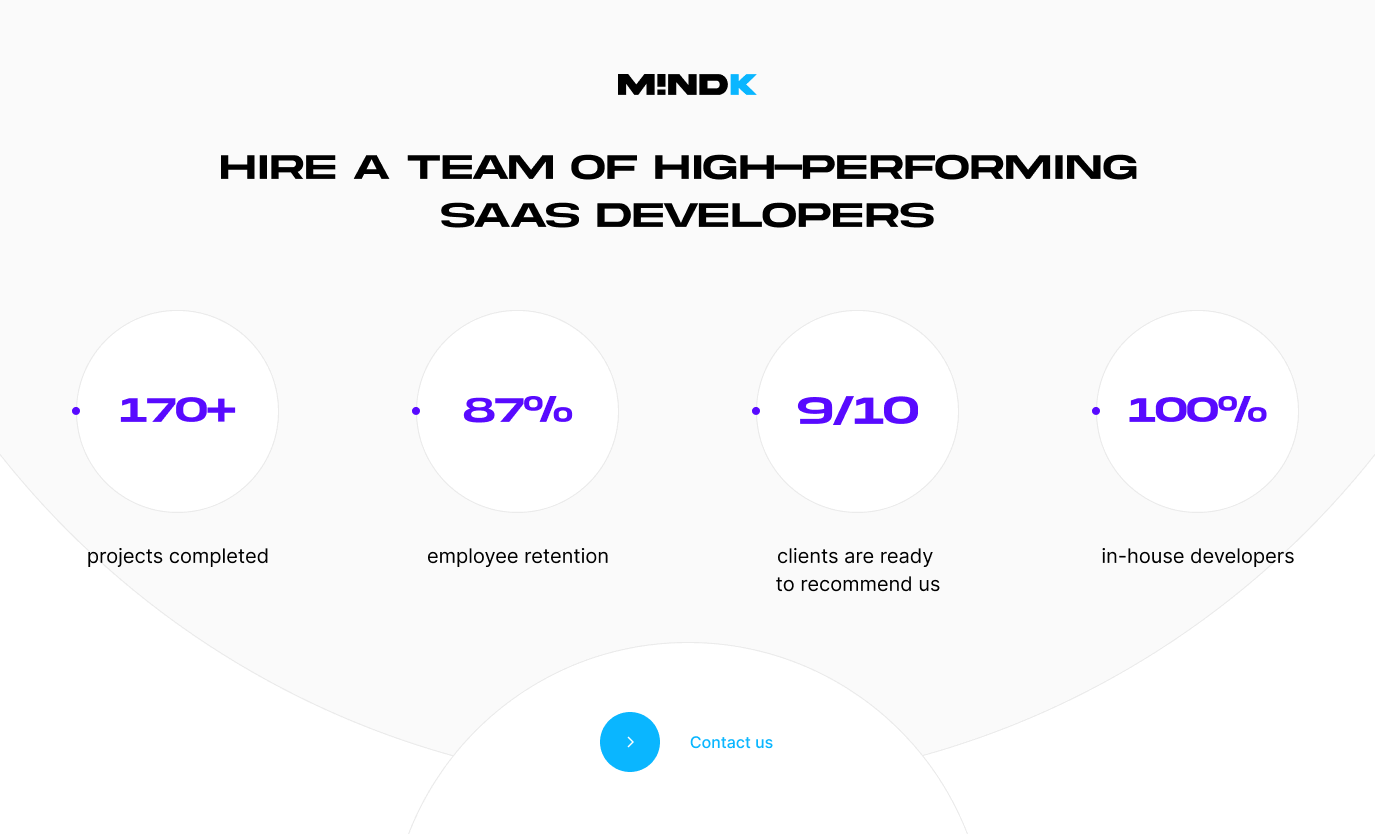 M!NDK

HIRE A TEAM OF HIGH-PERFORMING SAAS DEVELOPERS

170+

projects completed

87%

employee retention

9/10

clients are ready to recommend us

100%

in-house developers

Contact us